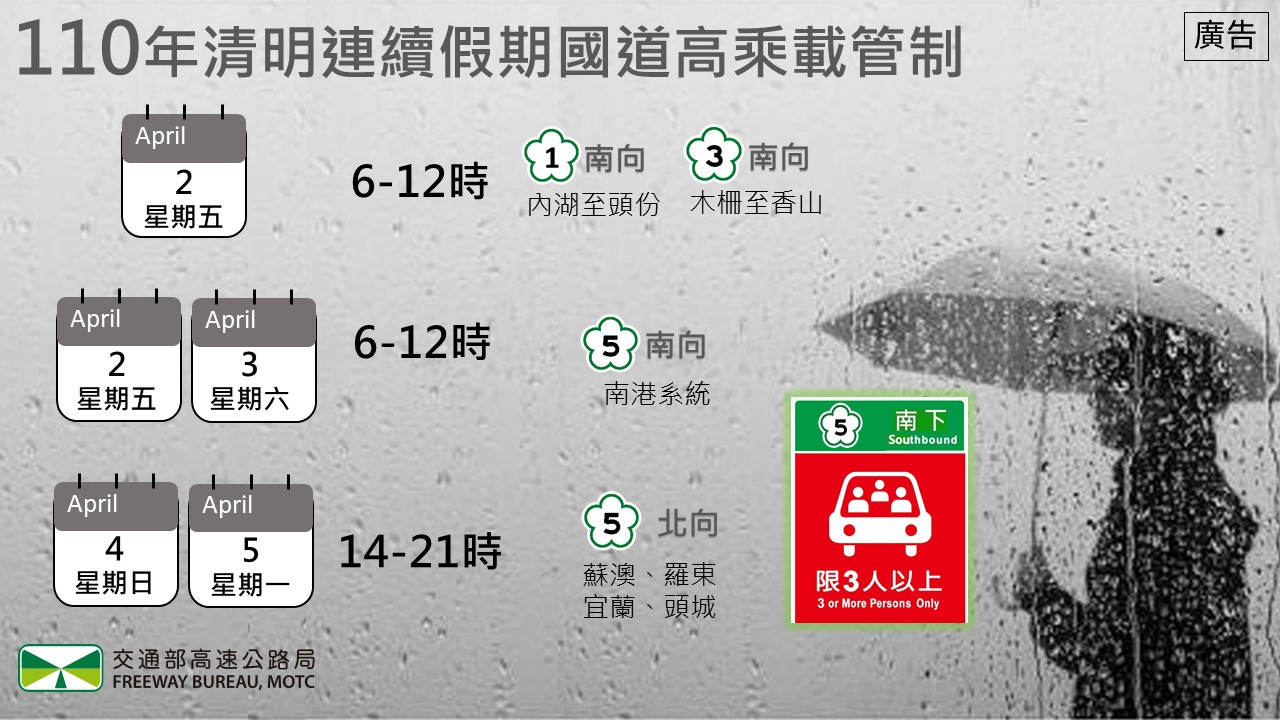 110年清明連續假期國道高乘載管制

廣告

April
2
星期五

6-12時

1 南向
內湖至頭份

3 南向
木柵至香山

April
2
星期五

April
3
星期六

6-12時

5 南向
南港系統

April
4
星期日

April
5
星期一

14-21時

5 北向
蘇澳、羅東
宜蘭、頭城

5 南下
Southbound
限3人以上
3 or More Persons Only

交通部高速公路局
FREEWAY BUREAU, MOTC